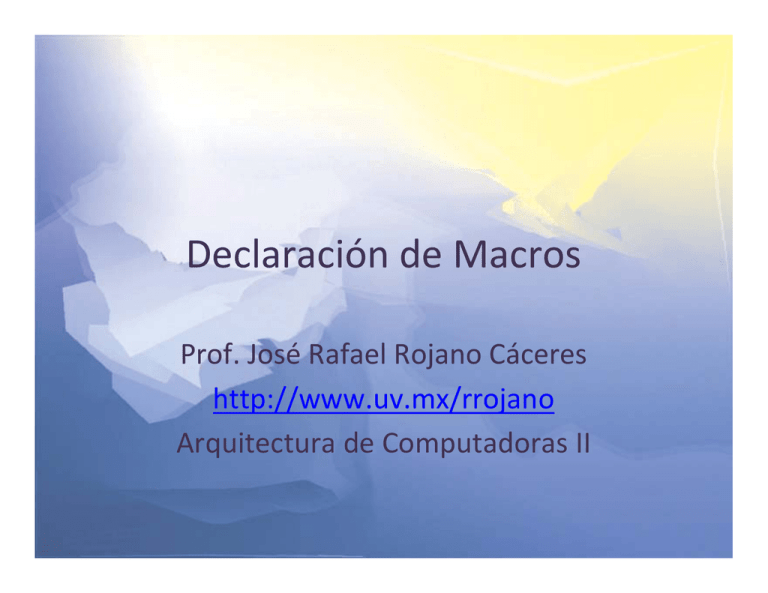 Declaración de Macros

Prof. José Rafael Rojano Cáceres
http://www.uv.mx/rrojano
Arquitectura de Computadoras II